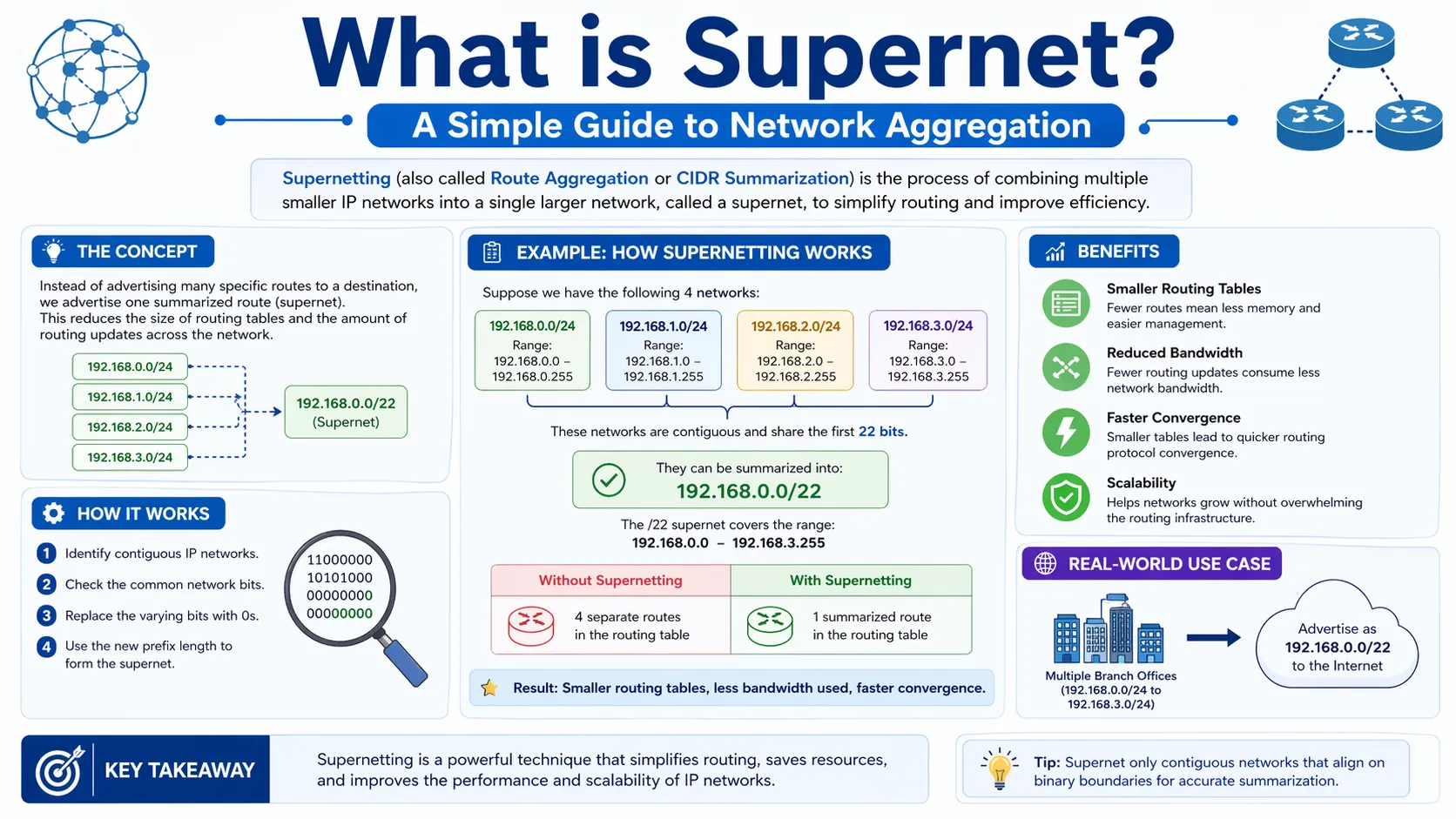 What is Supernet?

A Simple Guide to Network Aggregation

Supernetting (also called Route Aggregation or CIDR Summarization) is the process of combining multiple smaller IP networks into a single larger network, called a supernet, to simplify routing and improve efficiency.

THE CONCEPT

Instead of advertising many specific routes to a destination, we advertise one summarized route (supernet). This reduces the size of routing tables and the amount of routing updates across the network.

192.168.0.0/24
192.168.1.0/24
192.168.2.0/24
192.168.3.0/24

192.168.0.0/22 (Supernet)

HOW IT WORKS

1 Identify contiguous IP networks.
2 Check the common network bits.
3 Replace the varying bits with 0s.
4 Use the new prefix length to form the supernet.

11000000
10101000
00000000
00000000

EXAMPLE: HOW SUPERNETTING WORKS

Suppose we have the following 4 networks:

192.168.0.0/24 Range: 192.168.0.0 – 192.168.0.255
192.168.1.0/24 Range: 192.168.1.0 – 192.168.1.255
192.168.2.0/24 Range: 192.168.2.0 – 192.168.2.255
192.168.3.0/24 Range: 192.168.3.0 – 192.168.3.255

These networks are contiguous and share the first 22 bits.

They can be summarized into:
192.168.0.0/22

The /22 supernet covers the range:
192.168.0.0 – 192.168.3.255

| Without Supernetting | With Supernetting |
|---|---|
| 4 separate routes in the routing table | 1 summarized route in the routing table |

Result: Smaller routing tables, less bandwidth used, faster convergence.

BENEFITS

Smaller Routing Tables
Fewer routes mean less memory and easier management.

Reduced Bandwidth
Fewer routing updates consume less network bandwidth.

Faster Convergence
Smaller tables lead to quicker routing protocol convergence.

Scalability
Helps networks grow without overwhelming the routing infrastructure.

REAL-WORLD USE CASE

Multiple Branch Offices (192.168.0.0/24 to 192.168.3.0/24)

Advertise as 192.168.0.0/22 to the Internet

KEY TAKEAWAY

Supernetting is a powerful technique that simplifies routing, saves resources, and improves the performance and scalability of IP networks.

Tip: Supernet only contiguous networks that align on binary boundaries for accurate summarization.